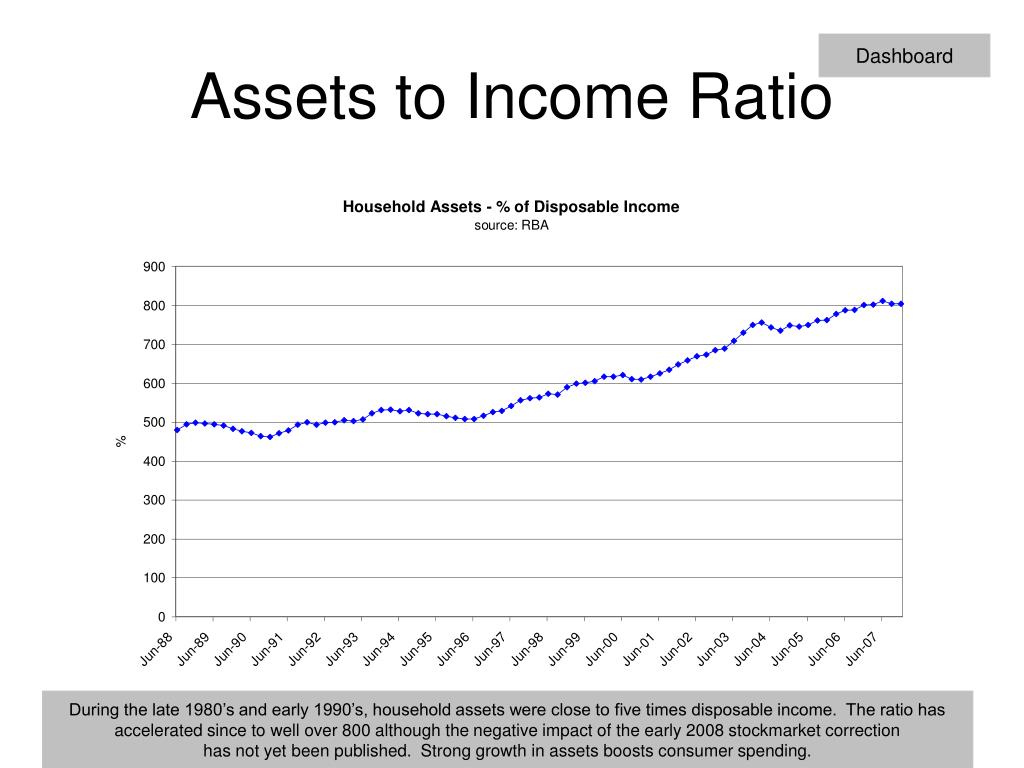 Dashboard

Assets to Income Ratio

Household Assets - % of Disposable Income
source: RBA

900
800
700
600
500
400
300
200
100
0

%

Jun-88
Jun-89
Jun-90
Jun-91
Jun-92
Jun-93
Jun-94
Jun-95
Jun-96
Jun-97
Jun-98
Jun-99
Jun-00
Jun-01
Jun-02
Jun-03
Jun-04
Jun-05
Jun-06
Jun-07

During the late 1980's and early 1990's, household assets were close to five times disposable income. The ratio has accelerated since to well over 800 although the negative impact of the early 2008 stockmarket correction has not yet been published. Strong growth in assets boosts consumer spending.